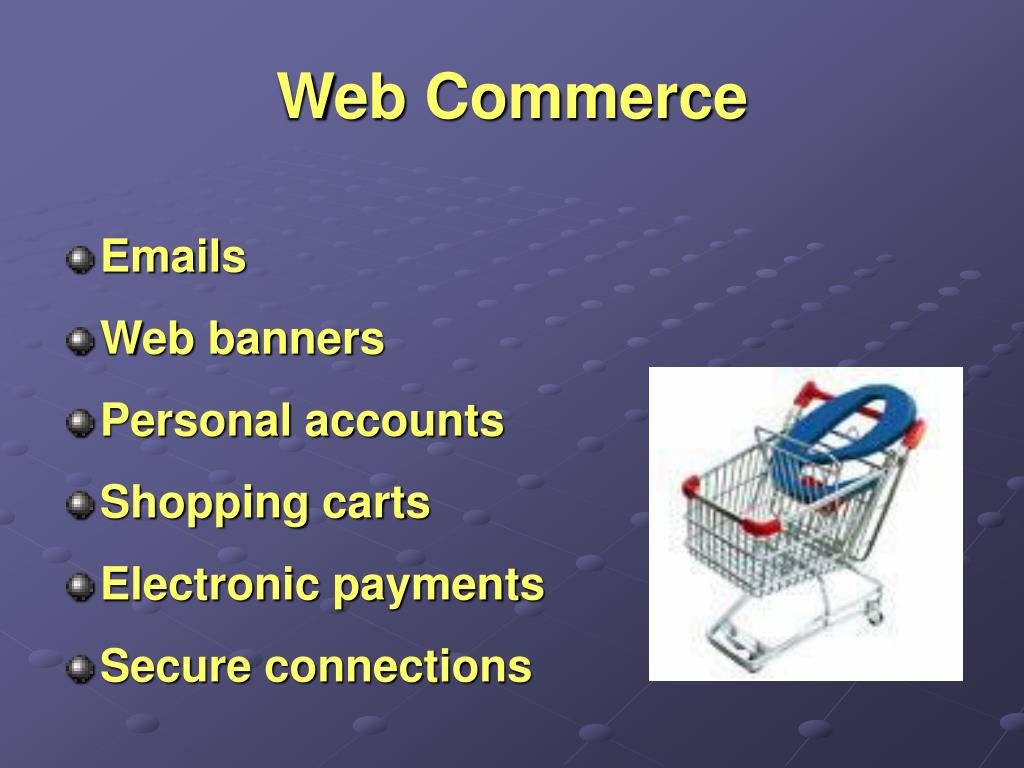 Web Commerce

Emails
Web banners
Personal accounts
Shopping carts
Electronic payments
Secure connections